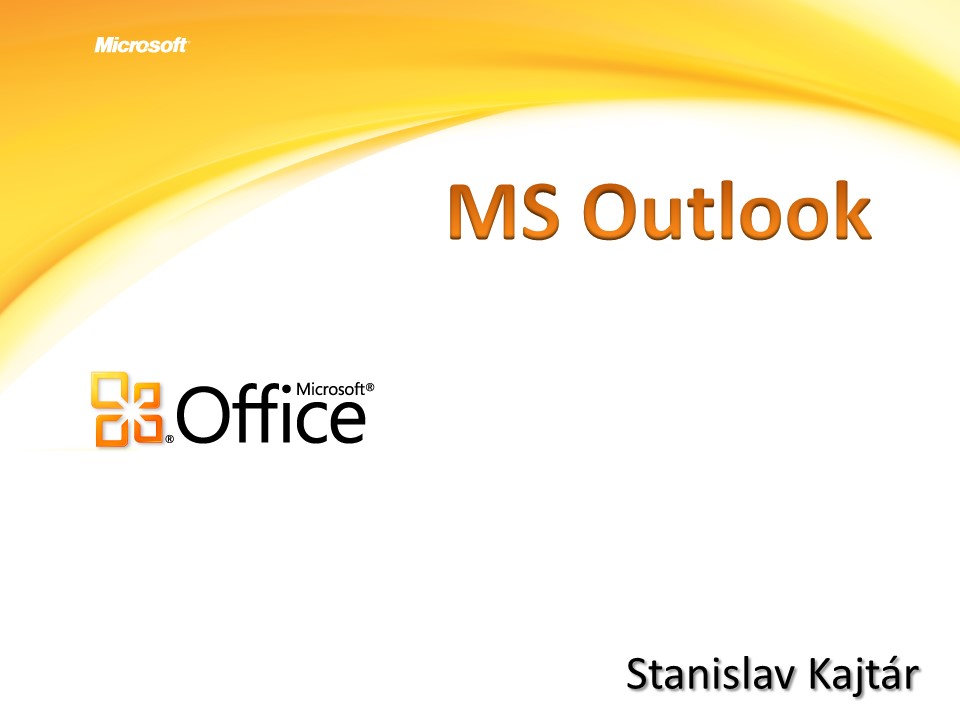 Microsoft

MS Outlook

Microsoft® Office

Stanislav Kajtár